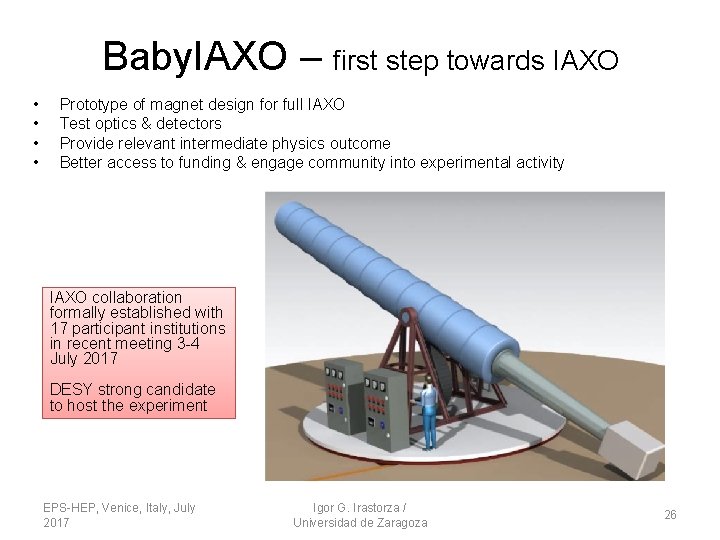 BabyIAXO – first step towards IAXO

• Prototype of magnet design for full IAXO
• Test optics & detectors
• Provide relevant intermediate physics outcome
• Better access to funding & engage community into experimental activity

IAXO collaboration formally established with 17 participant institutions in recent meeting 3-4 July 2017

DESY strong candidate to host the experiment

EPS-HEP, Venice, Italy, July 2017

Igor G. Irastorza / Universidad de Zaragoza

26